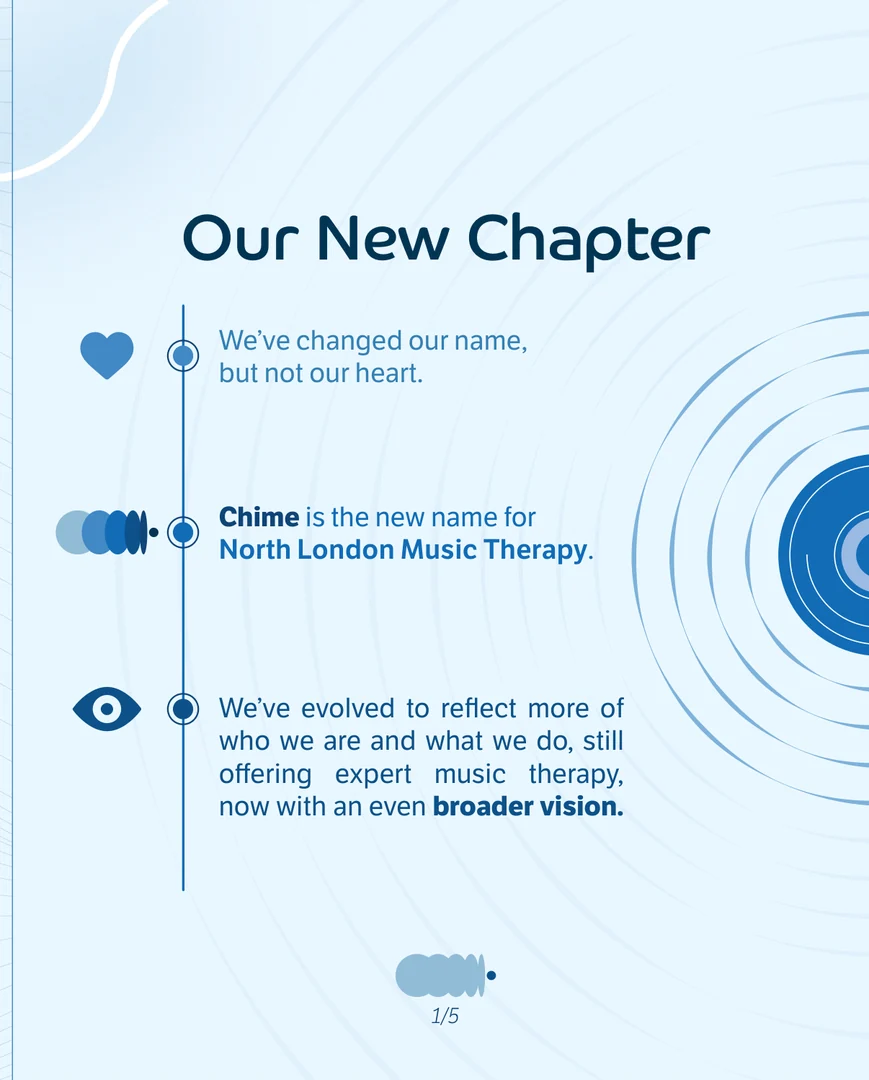 Our New Chapter

We've changed our name, but not our heart.

Chime is the new name for North London Music Therapy.

We've evolved to reflect more of who we are and what we do, still offering expert music therapy, now with an even broader vision.

1/5